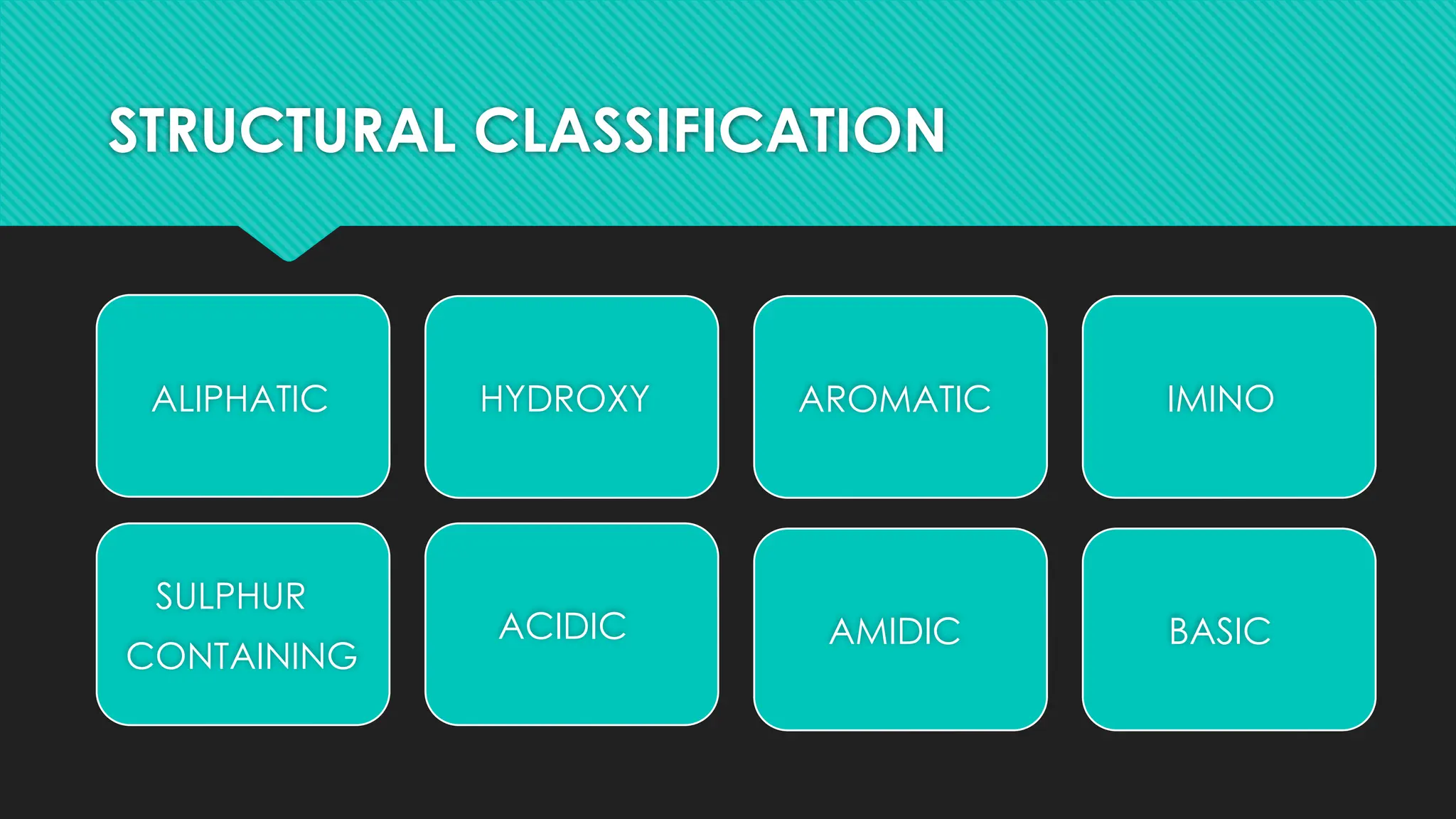 STRUCTURAL CLASSIFICATION

ALIPHATIC

HYDROXY

AROMATIC

IMINO

SULPHUR CONTAINING

ACIDIC

AMIDIC

BASIC